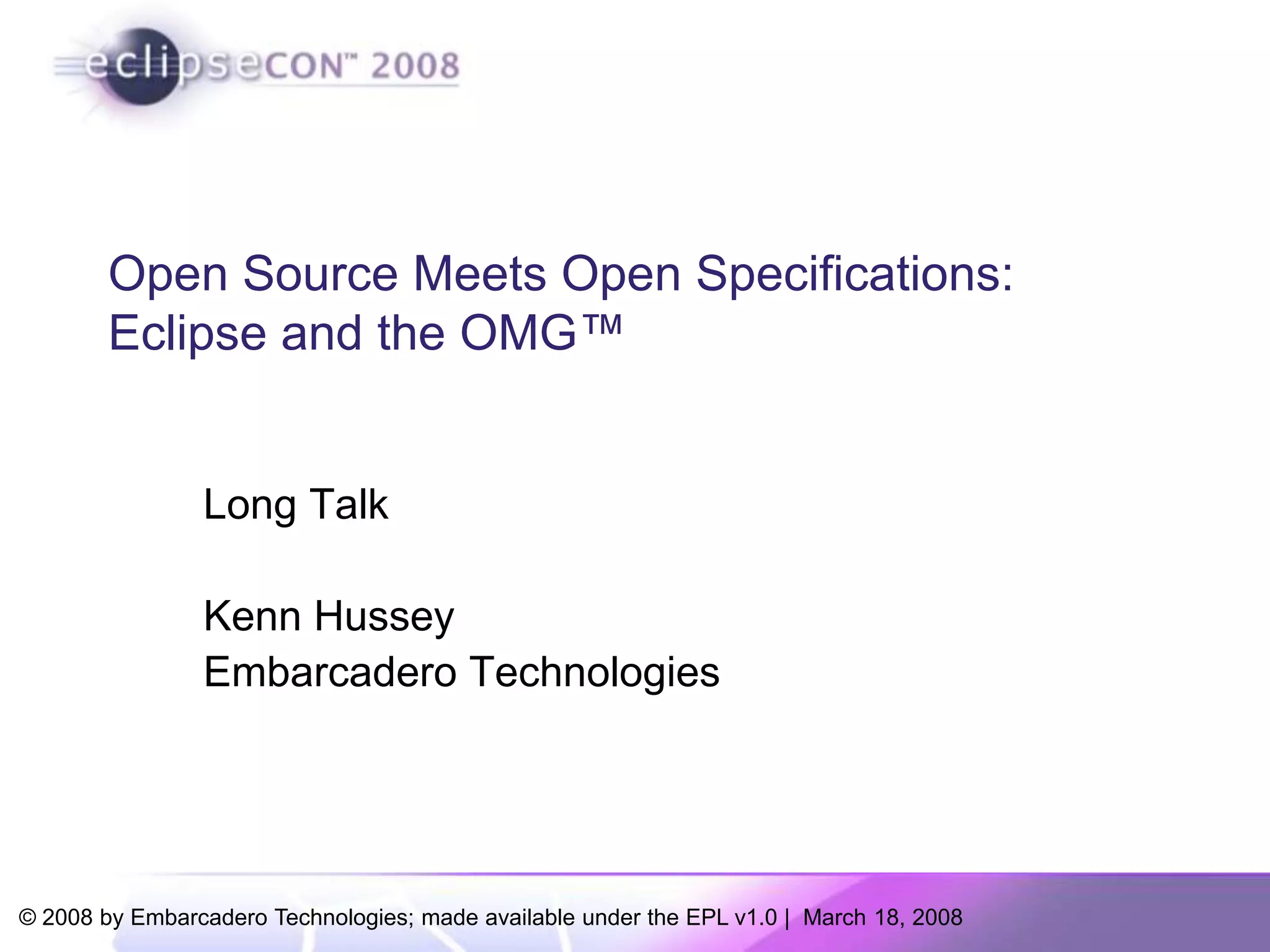 eclipseCON™ 2008

Open Source Meets Open Specifications: Eclipse and the OMG™

Long Talk

Kenn Hussey
Embarcadero Technologies

© 2008 by Embarcadero Technologies; made available under the EPL v1.0 | March 18, 2008